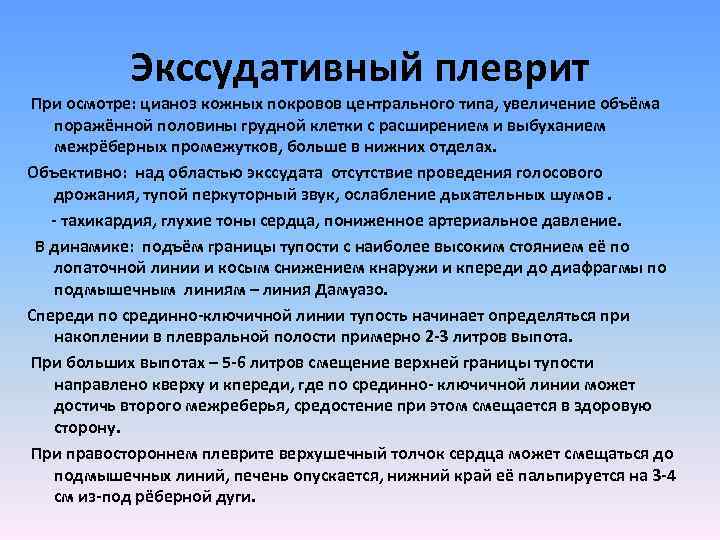 Экссудативный плеврит

При осмотре: цианоз кожных покровов центрального типа, увеличение объёма поражённой половины грудной клетки с расширением и выбуханием межрёберных промежутков, больше в нижних отделах.

Объективно: над областью экссудата отсутствие проведения голосового дрожания, тупой перкуторный звук, ослабление дыхательных шумов .

- тахикардия, глухие тоны сердца, пониженное артериальное давление.

В динамике: подъём границы тупости с наиболее высоким стоянием её по лопаточной линии и косым снижением кнаружи и кпереди до диафрагмы по подмышечным линиям – линия Дамуазо.

Спереди по срединно-ключичной линии тупость начинает определяться при накоплении в плевральной полости примерно 2-3 литров выпота.

При больших выпотах – 5-6 литров смещение верхней границы тупости направлено кверху и кпереди, где по срединно- ключичной линии может достичь второго межреберья, средостение при этом смещается в здоровую сторону.

При правостороннем плеврите верхушечный толчок сердца может смещаться до подмышечных линий, печень опускается, нижний край её пальпируется на 3-4 см из-под рёберной дуги.